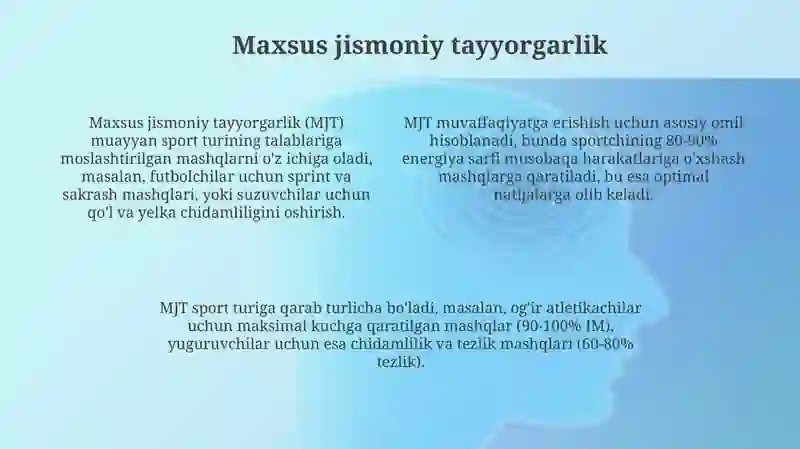 Maxsus jismoniy tayyorgarlik

Maxsus jismoniy tayyorgarlik (MJT) muayyan sport turining talablariga moslashtirilgan mashqlarni o'z ichiga oladi, masalan, futbolchilar uchun sprint va sakrash mashqlari, yoki suzuvchilar uchun qo'l va yelka chidamliligini oshirish.

MJT muvaffaqiyatga erishish uchun asosiy omil hisoblanadi, bunda sportchining 80-90% energiya sarfi musobaqa harakatlariga o'xshash mashqlarga qaratiladi, bu esa optimal natijalarga olib keladi.

MJT sport turiga qarab turlicha bo'ladi, masalan, og'ir atletikachilar uchun maksimal kuchga qaratilgan mashqlar (90-100% IM), yuguruvchilar uchun esa chidamlilik va tezlik mashqlari (60-80% tezlik).